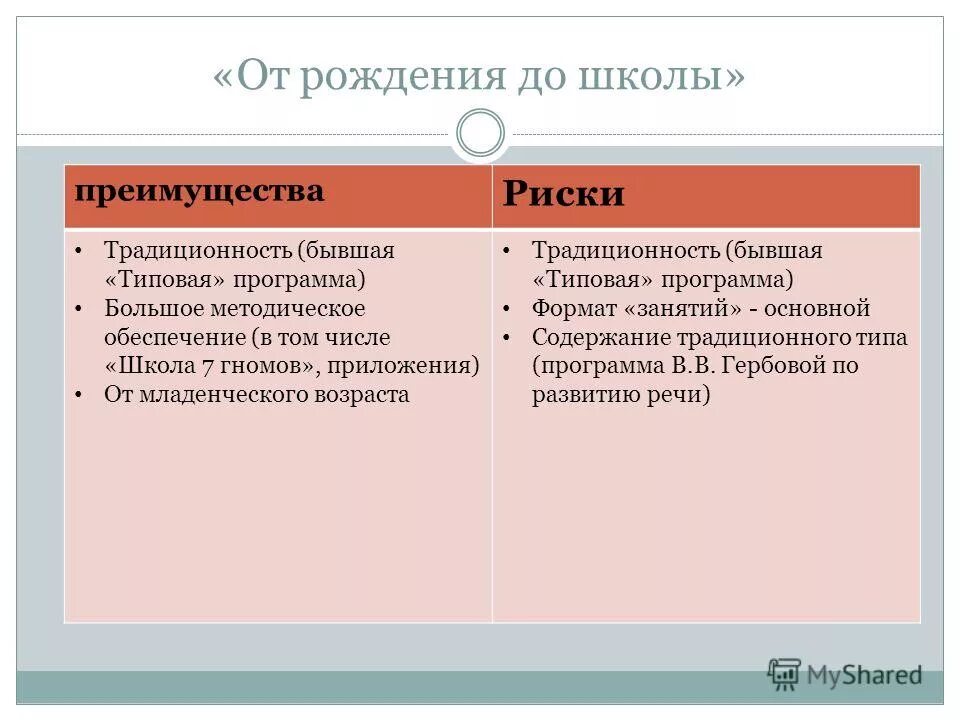 «От рождения до школы»

| преимущества | Риски |
|---|---|
| • Традиционность (бывшая «Типовая» программа) • Большое методическое обеспечение (в том числе «Школа 7 гномов», приложения) • От младенческого возраста | • Традиционность (бывшая «Типовая» программа) • Формат «занятий» - основной • Содержание традиционного типа (программа В.В. Гербовой по развитию речи) |

MyShared